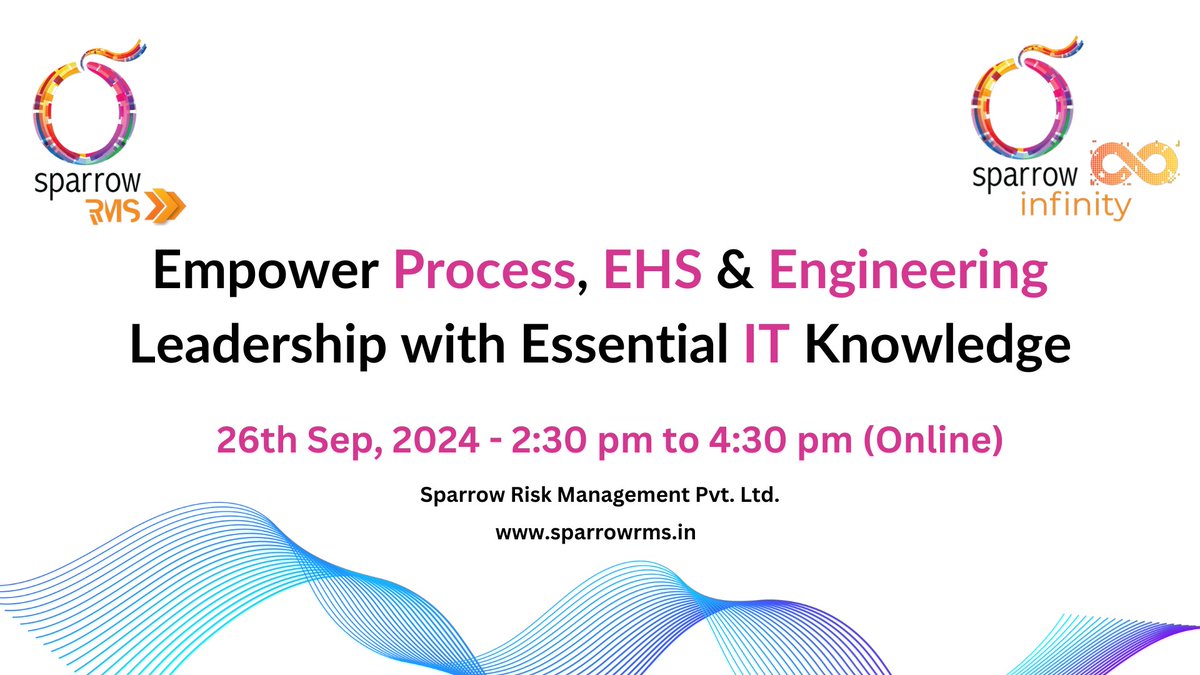 sparrow RMS

sparrow infinity

Empower Process, EHS & Engineering Leadership with Essential IT Knowledge

26th Sep, 2024 - 2:30 pm to 4:30 pm (Online)

Sparrow Risk Management Pvt. Ltd.

www.sparrowrms.in